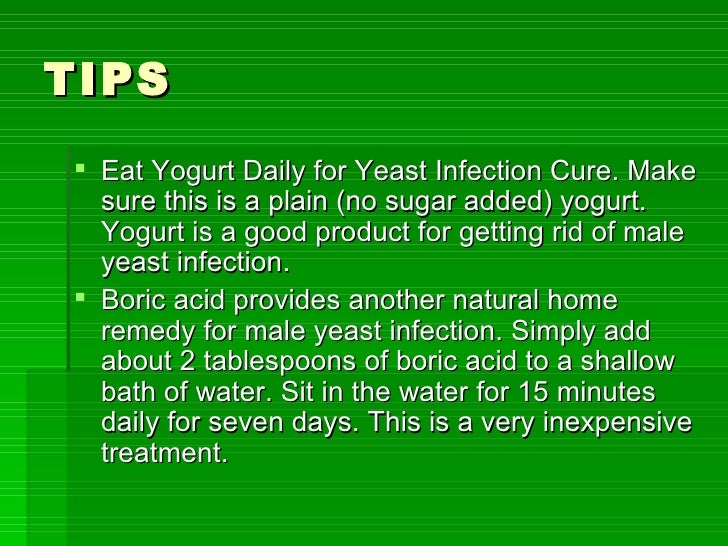 TIPS

- Eat Yogurt Daily for Yeast Infection Cure. Make sure this is a plain (no sugar added) yogurt. Yogurt is a good product for getting rid of male yeast infection.
- Boric acid provides another natural home remedy for male yeast infection. Simply add about 2 tablespoons of boric acid to a shallow bath of water. Sit in the water for 15 minutes daily for seven days. This is a very inexpensive treatment.